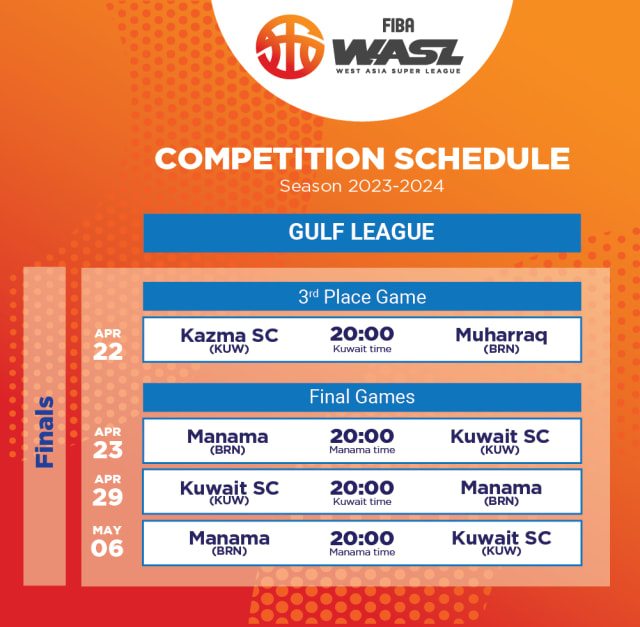 FIBA
WASL
WEST ASIA SUPER LEAGUE

COMPETITION SCHEDULE
Season 2023-2024

GULF LEAGUE

Finals

3rd Place Game

APR 22 Kazma SC (KUW) 20:00 Kuwait time Muharraq (BRN)

Final Games

APR 23 Manama (BRN) 20:00 Manama time Kuwait SC (KUW)

APR 29 Kuwait SC (KUW) 20:00 Kuwait time Manama (BRN)

MAY 06 Manama (BRN) 20:00 Manama time Kuwait SC (KUW)